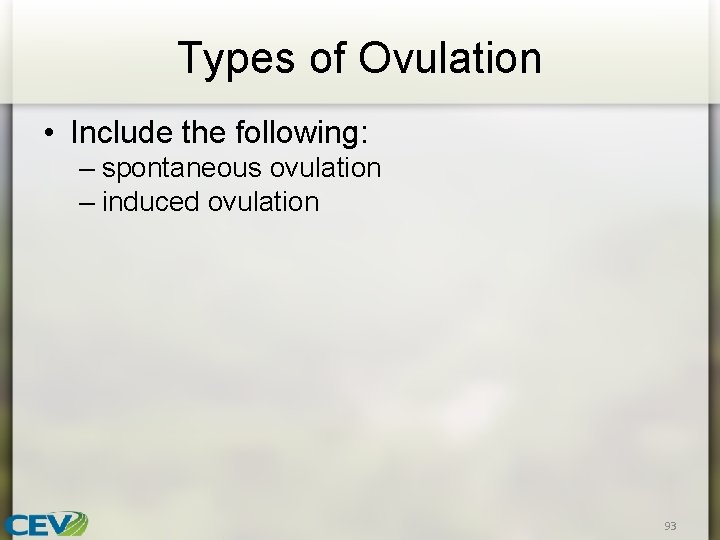 Types of Ovulation

• Include the following:
  – spontaneous ovulation
  – induced ovulation

CEV

93